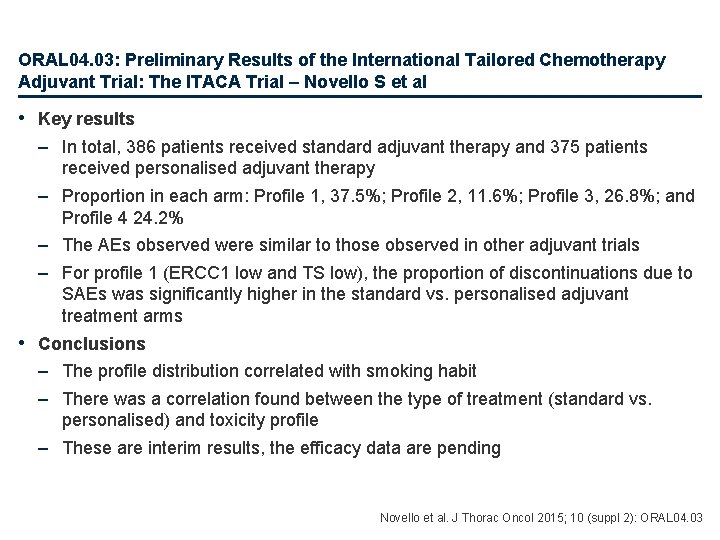 ORAL04.03: Preliminary Results of the International Tailored Chemotherapy Adjuvant Trial: The ITACA Trial – Novello S et al

• Key results
– In total, 386 patients received standard adjuvant therapy and 375 patients received personalised adjuvant therapy
– Proportion in each arm: Profile 1, 37.5%; Profile 2, 11.6%; Profile 3, 26.8%; and Profile 4 24.2%
– The AEs observed were similar to those observed in other adjuvant trials
– For profile 1 (ERCC1 low and TS low), the proportion of discontinuations due to SAEs was significantly higher in the standard vs. personalised adjuvant treatment arms
• Conclusions
– The profile distribution correlated with smoking habit
– There was a correlation found between the type of treatment (standard vs. personalised) and toxicity profile
– These are interim results, the efficacy data are pending

Novello et al. J Thorac Oncol 2015; 10 (suppl 2): ORAL04.03